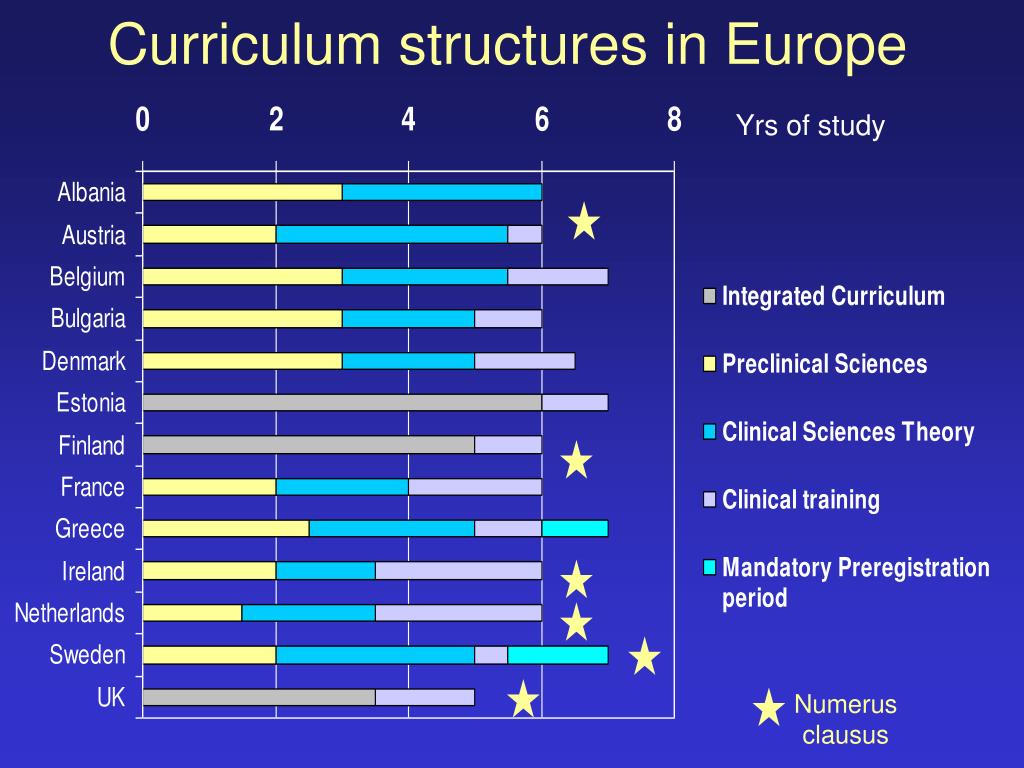 Curriculum structures in Europe

0 2 4 6 8 Yrs of study

Albania
Austria
Belgium
Bulgaria
Denmark
Estonia
Finland
France
Greece
Ireland
Netherlands
Sweden
UK

Integrated Curriculum
Preclinical Sciences
Clinical Sciences Theory
Clinical training
Mandatory Preregistration period

Numerus clausus